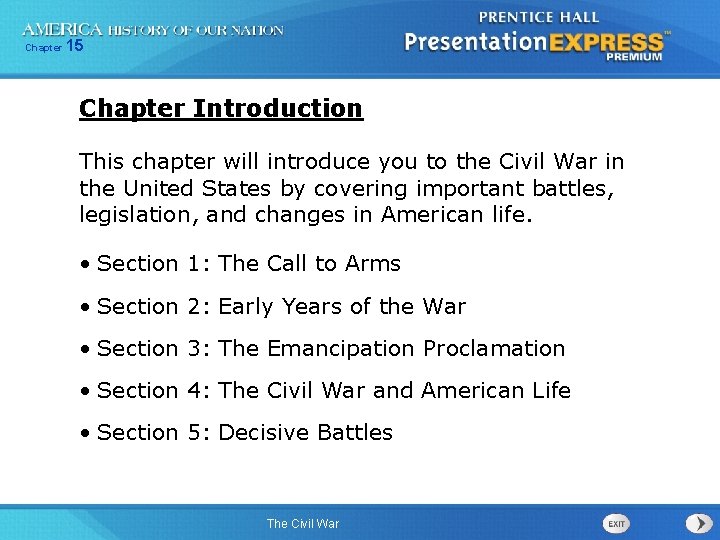 AMERICA HISTORY OF OUR NATION
Chapter 15

PRENTICE HALL
PresentationEXPRESS™
PREMIUM

Chapter Introduction

This chapter will introduce you to the Civil War in the United States by covering important battles, legislation, and changes in American life.

• Section 1: The Call to Arms

• Section 2: Early Years of the War

• Section 3: The Emancipation Proclamation

• Section 4: The Civil War and American Life

• Section 5: Decisive Battles

The Civil War

EXIT